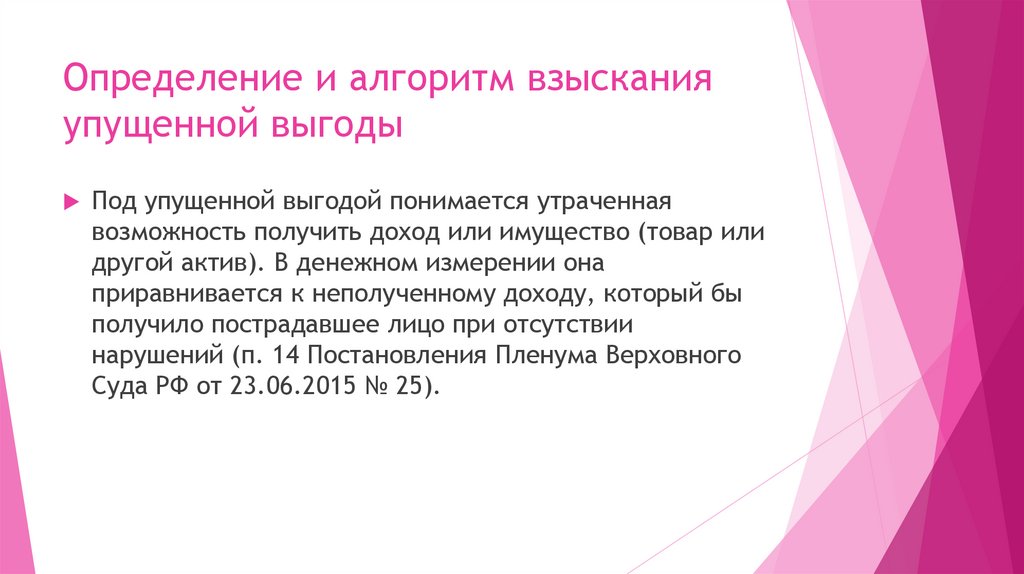 Определение и алгоритм взыскания упущенной выгоды

Под упущенной выгодой понимается утраченная возможность получить доход или имущество (товар или другой актив). В денежном измерении она приравнивается к неполученному доходу, который бы получило пострадавшее лицо при отсутствии нарушений (п. 14 Постановления Пленума Верховного Суда РФ от 23.06.2015 № 25).